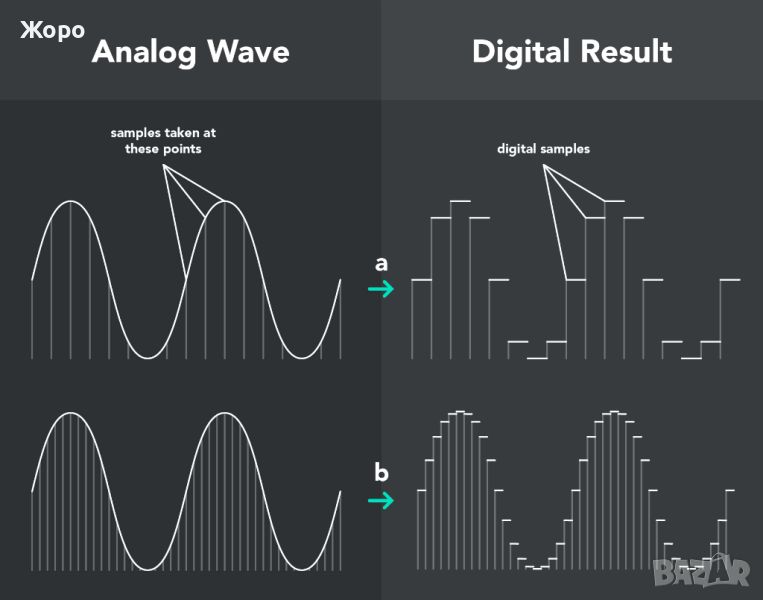 Жоро

Analog Wave

Digital Result

samples taken at these points

digital samples

a

b

BAZAR